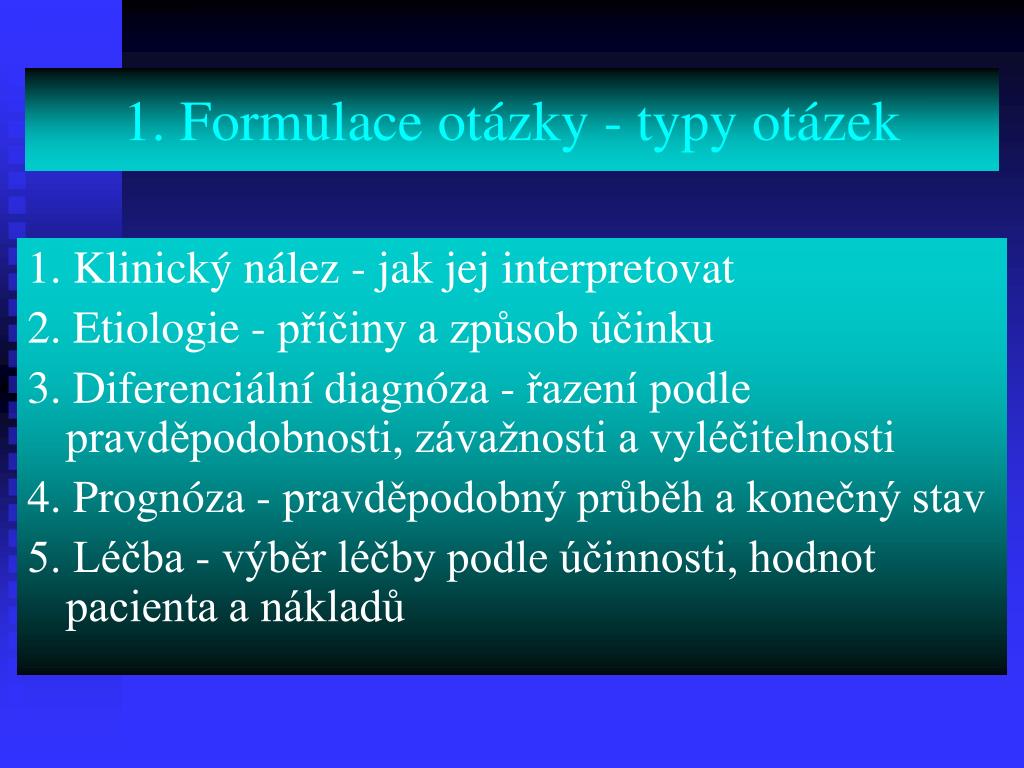 1. Formulace otázky - typy otázek

1. Klinický nález - jak jej interpretovat
2. Etiologie - příčiny a způsob účinku
3. Diferenciální diagnóza - řazení podle pravděpodobnosti, závažnosti a vyléčitelnosti
4. Prognóza - pravděpodobný průběh a konečný stav
5. Léčba - výběr léčby podle účinnosti, hodnot pacienta a nákladů